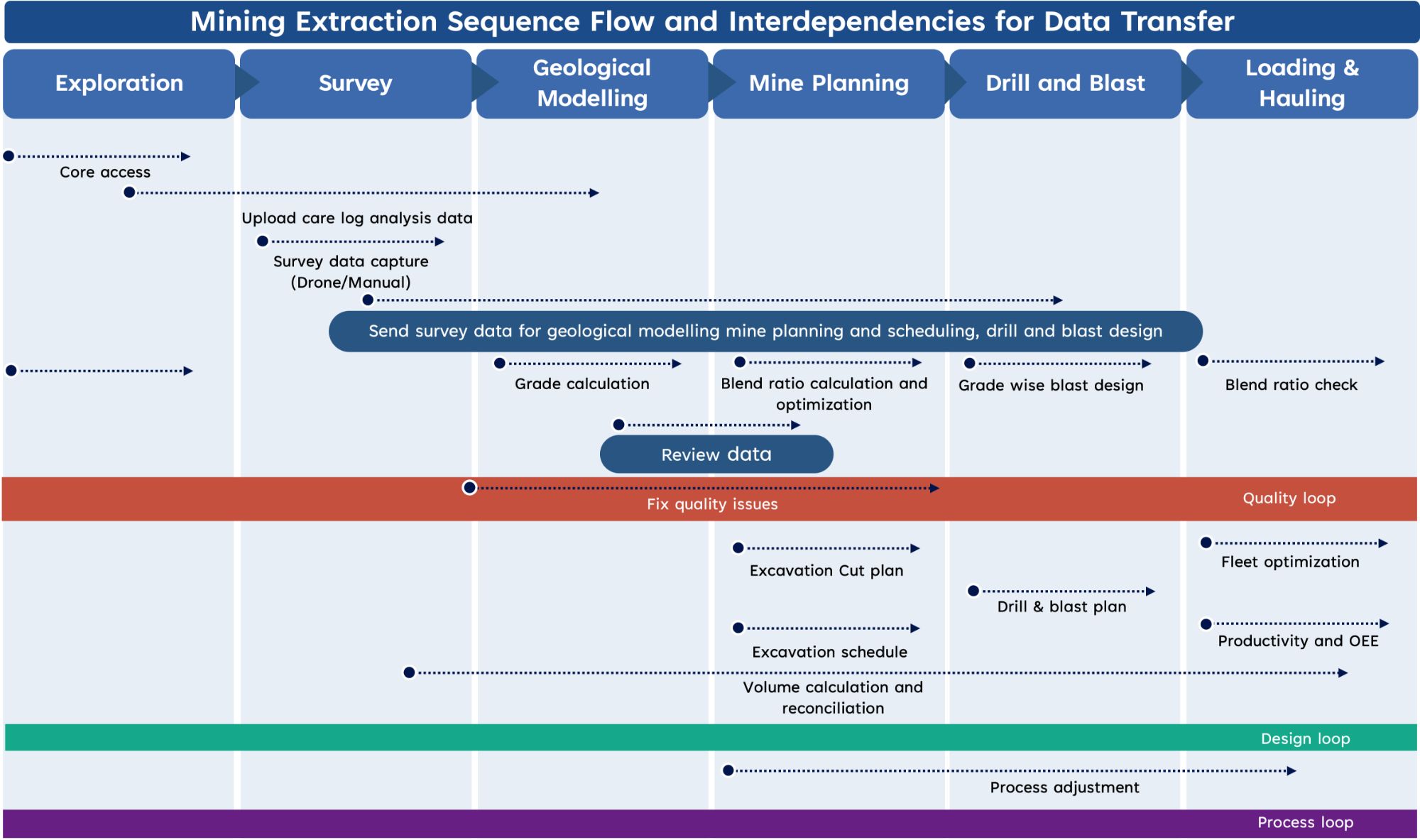 Mining Extraction Sequence Flow and Interdependencies for Data Transfer

Exploration

Survey

Geological Modelling

Mine Planning

Drill and Blast

Loading & Hauling

Core access

Upload care log analysis data

Survey data capture (Drone/Manual)

Send survey data for geological modelling mine planning and scheduling, drill and blast design

Grade calculation

Blend ratio calculation and optimization

Grade wise blast design

Blend ratio check

Review data

Fix quality issues

Quality loop

Excavation Cut plan

Fleet optimization

Drill & blast plan

Excavation schedule

Productivity and OEE

Volume calculation and reconciliation

Design loop

Process adjustment

Process loop